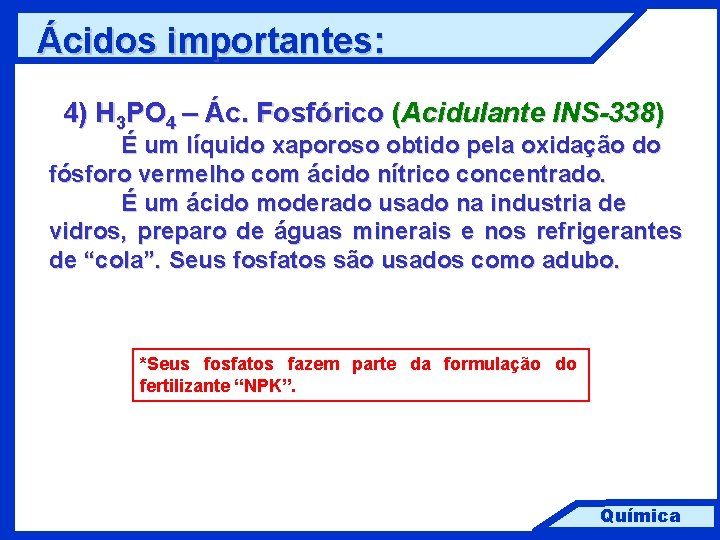 Ácidos importantes:

4) $H_3PO_4$ – Ác. Fosfórico (Acidulante INS-338)

É um líquido xaporoso obtido pela oxidação do fósforo vermelho com ácido nítrico concentrado.

É um ácido moderado usado na industria de vidros, preparo de águas minerais e nos refrigerantes de “cola”. Seus fosfatos são usados como adubo.

*Seus fosfatos fazem parte da formulação do fertilizante “NPK”.

Química